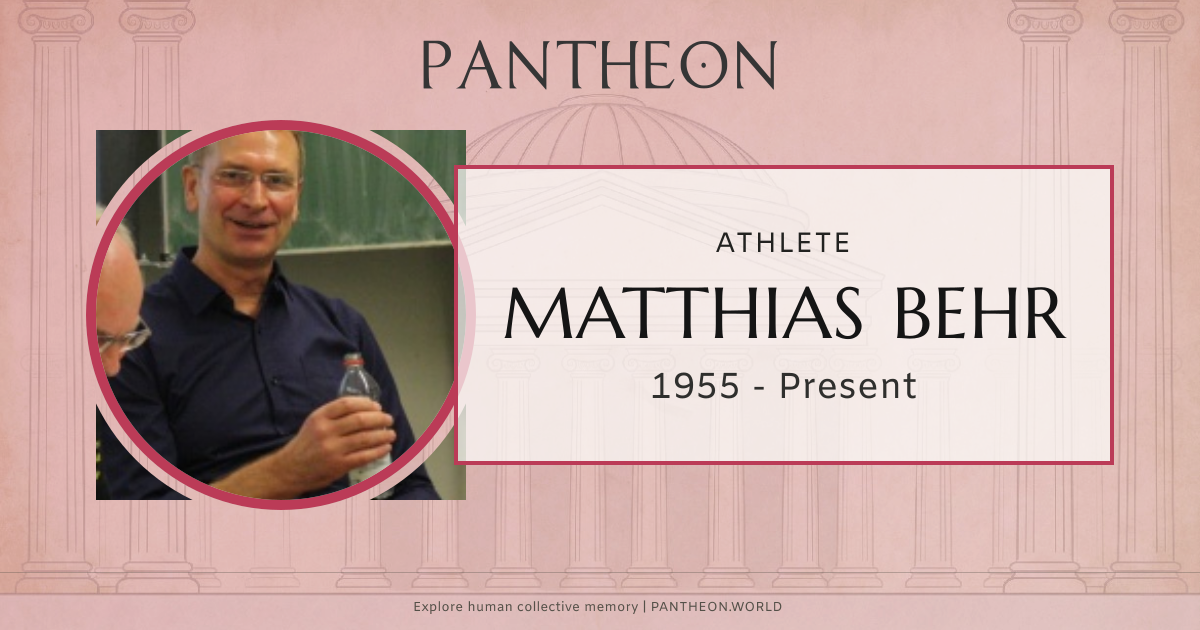 PANTHEON

ATHLETE

MATTHIAS BEHR

1955 - Present

Explore human collective memory | PANTHEON.WORLD